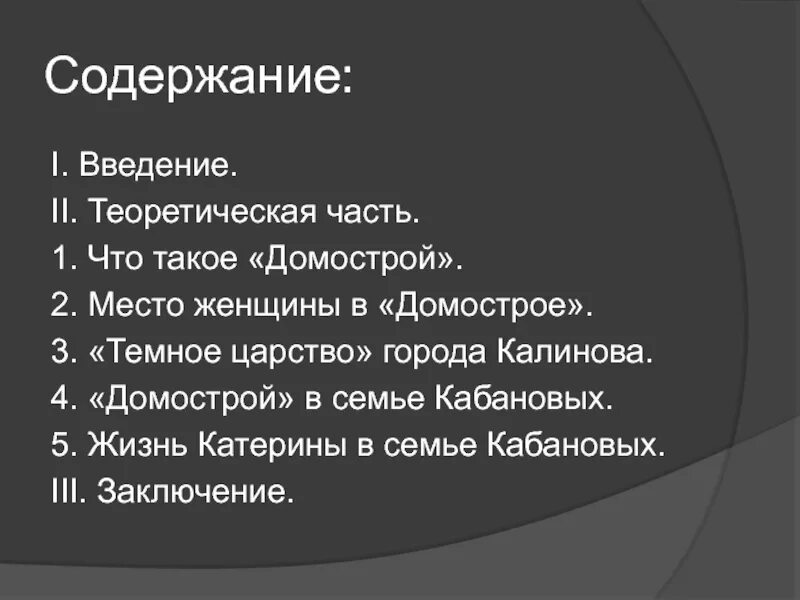 Содержание:

I. Введение.
II. Теоретическая часть.
1. Что такое «Домострой».
2. Место женщины в «Домострое».
3. «Темное царство» города Калинова.
4. «Домострой» в семье Кабановых.
5. Жизнь Катерины в семье Кабановых.
III. Заключение.